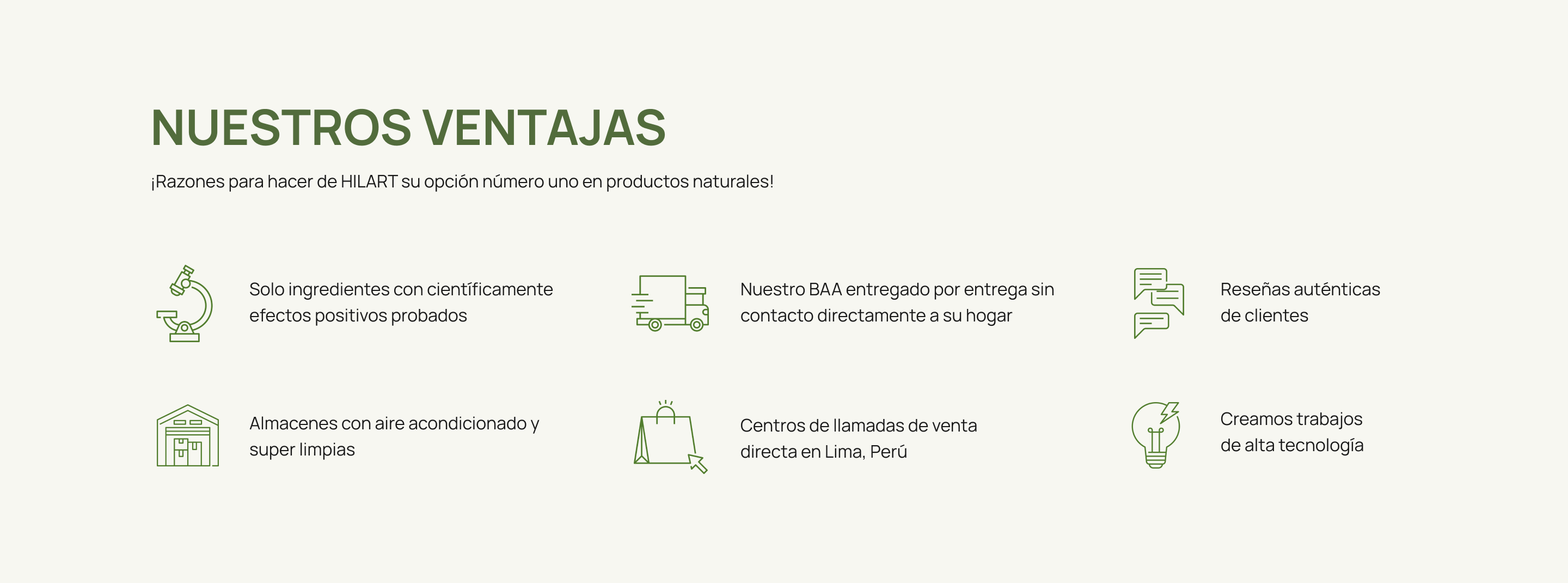 NUESTROS VENTAJAS

¡Razones para hacer de HILART su opción número uno en productos naturales!

Solo ingredientes con científicamente efectos positivos probados

Nuestro BAA entregado por entrega sin contacto directamente a su hogar

Reseñas auténticas de clientes

Almacenes con aire acondicionado y super limpias

Centros de llamadas de venta directa en Lima, Perú

Creamos trabajos de alta tecnología